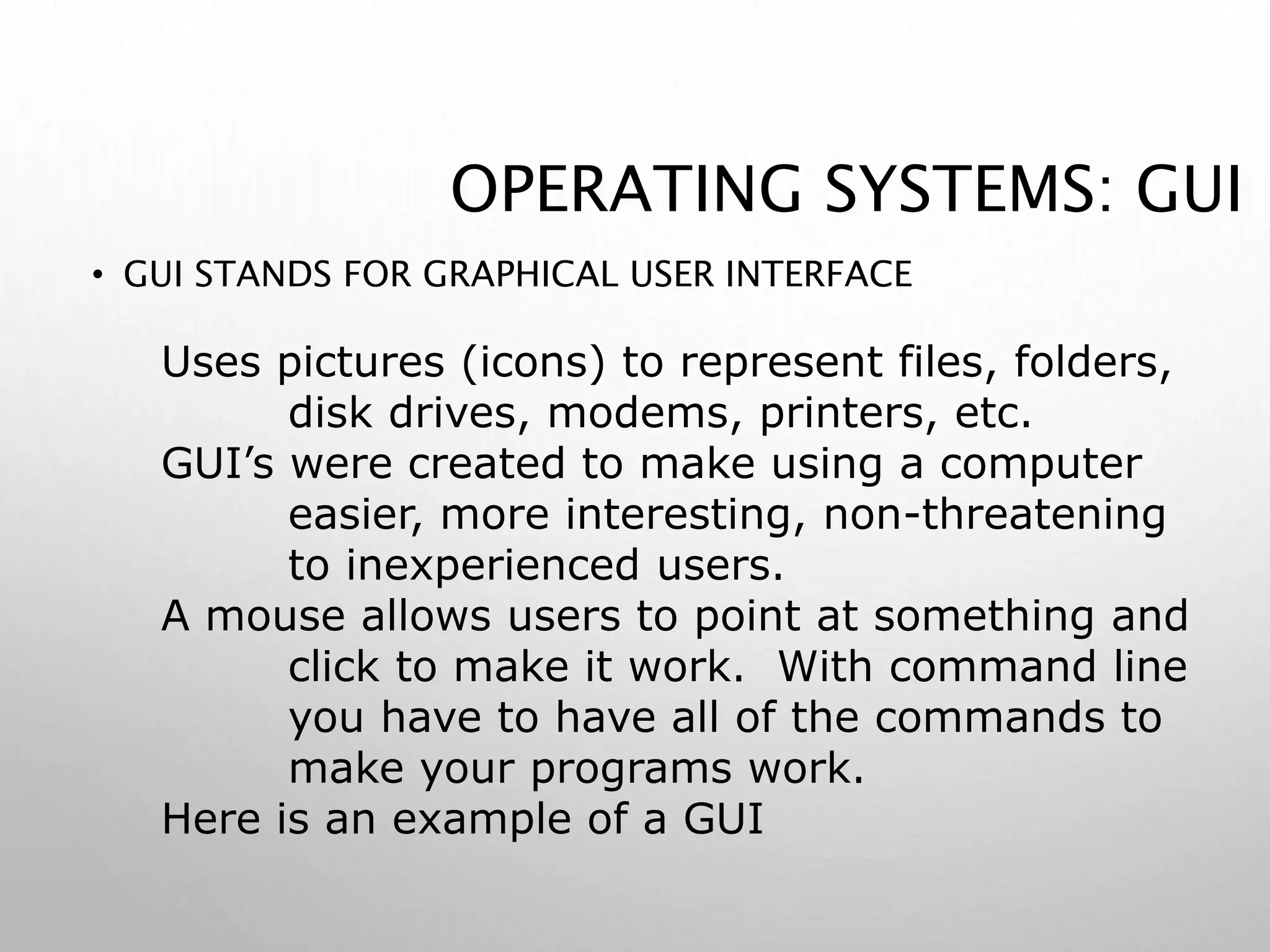 OPERATING SYSTEMS: GUI

• GUI STANDS FOR GRAPHICAL USER INTERFACE

Uses pictures (icons) to represent files, folders, disk drives, modems, printers, etc.

GUI’s were created to make using a computer easier, more interesting, non-threatening to inexperienced users.

A mouse allows users to point at something and click to make it work.  With command line you have to have all of the commands to make your programs work.

Here is an example of a GUI